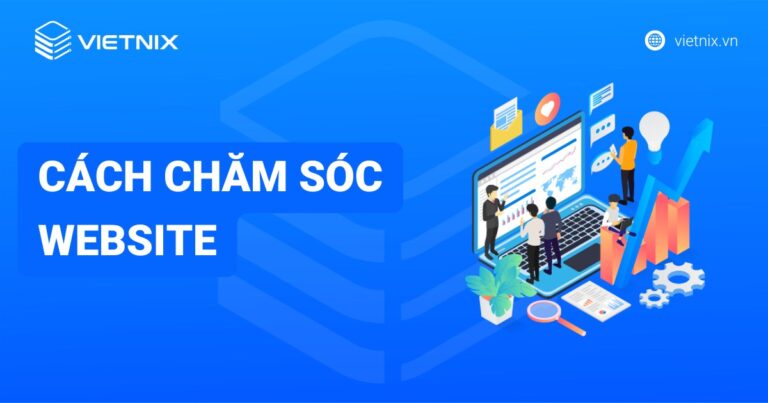 VIETNIX

vietnix.vn

CÁCH CHĂM SÓC WEBSITE